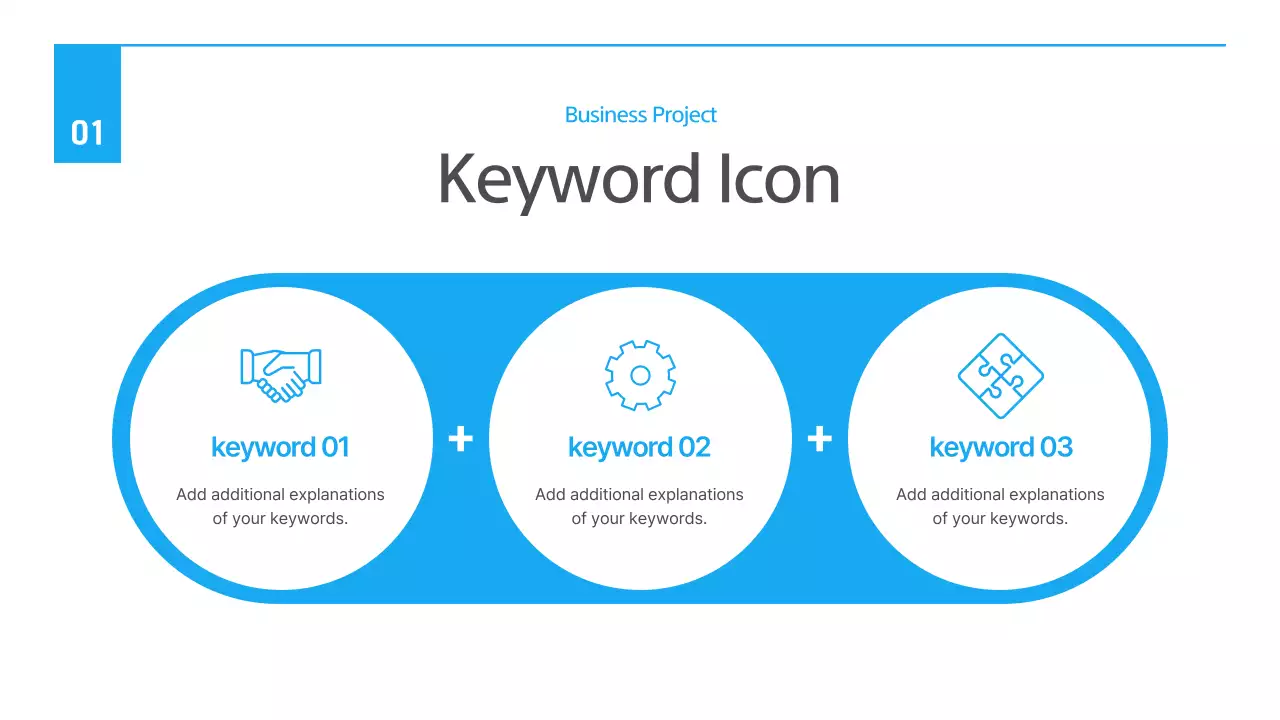 01

Business Project

Keyword Icon

keyword 01

Add additional explanations of your keywords.

+

keyword 02

Add additional explanations of your keywords.

+

keyword 03

Add additional explanations of your keywords.